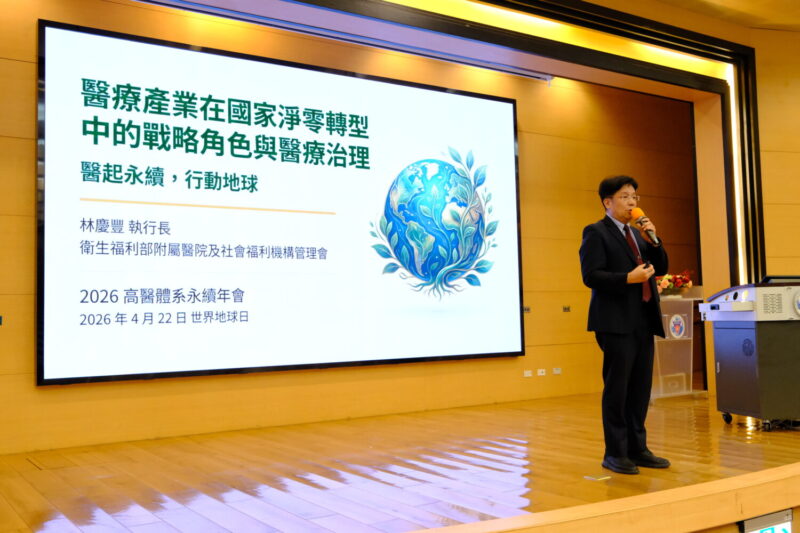 醫療產業在國家淨零轉型中的戰略角色與醫療治理

醫起永續，行動地球

林慶豐 執行長
衛生福利部附屬醫院及社會福利機構管理會

2026 高醫體系永續年會
2026 年 4 月 22 日 世界地球日